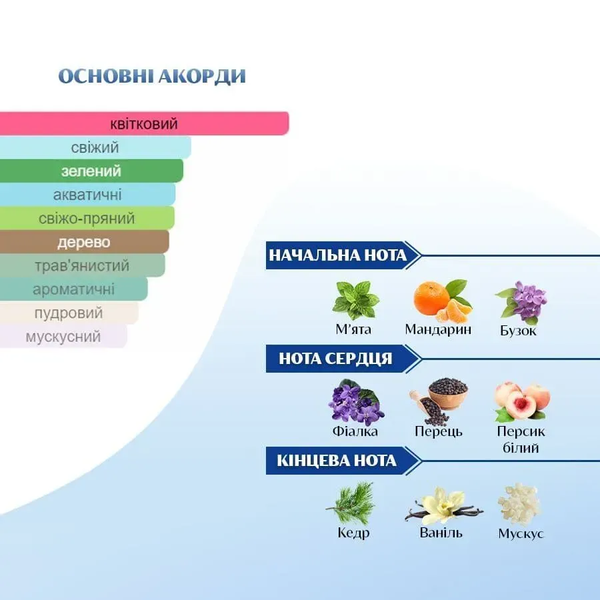 ОСНОВНІ АКОРДИ

квітковий
свіжий
зелений
акватичні
свіжо-пряний
дерево
трав'янистий
ароматичні
пудровий
мускусний

НАЧАЛЬНА НОТА

М'ята
Мандарин
Бузок

НОТА СЕРДЦЯ

Фіалка
Перець
Персик білий

КІНЦЕВА НОТА

Кедр
Ваніль
Мускус